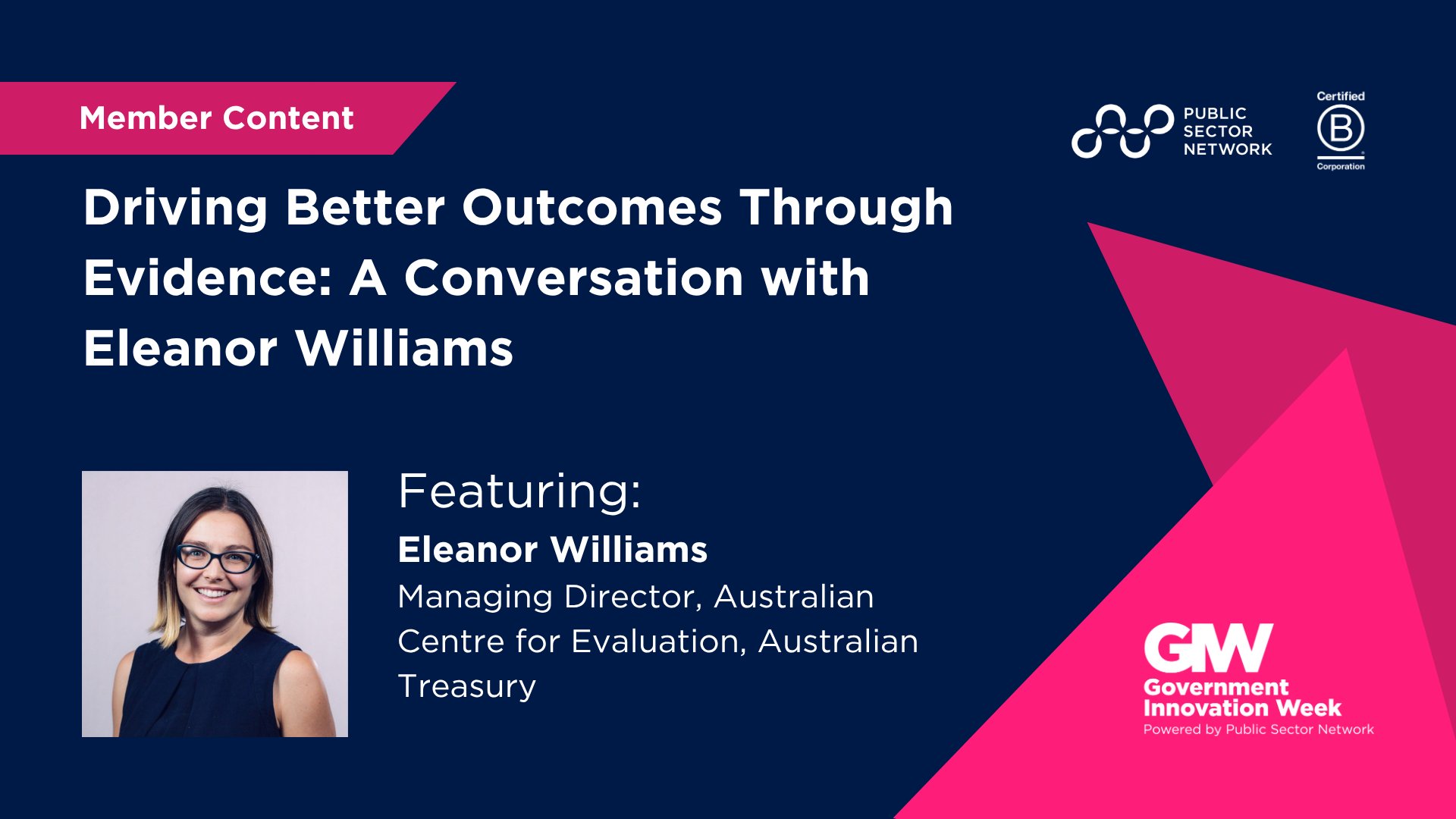 Member Content

PUBLIC SECTOR NETWORK

Certified
B
Corporation

Driving Better Outcomes Through Evidence: A Conversation with Eleanor Williams

Featuring:
Eleanor Williams
Managing Director, Australian Centre for Evaluation, Australian Treasury

GIW
Government Innovation Week
Powered by Public Sector Network